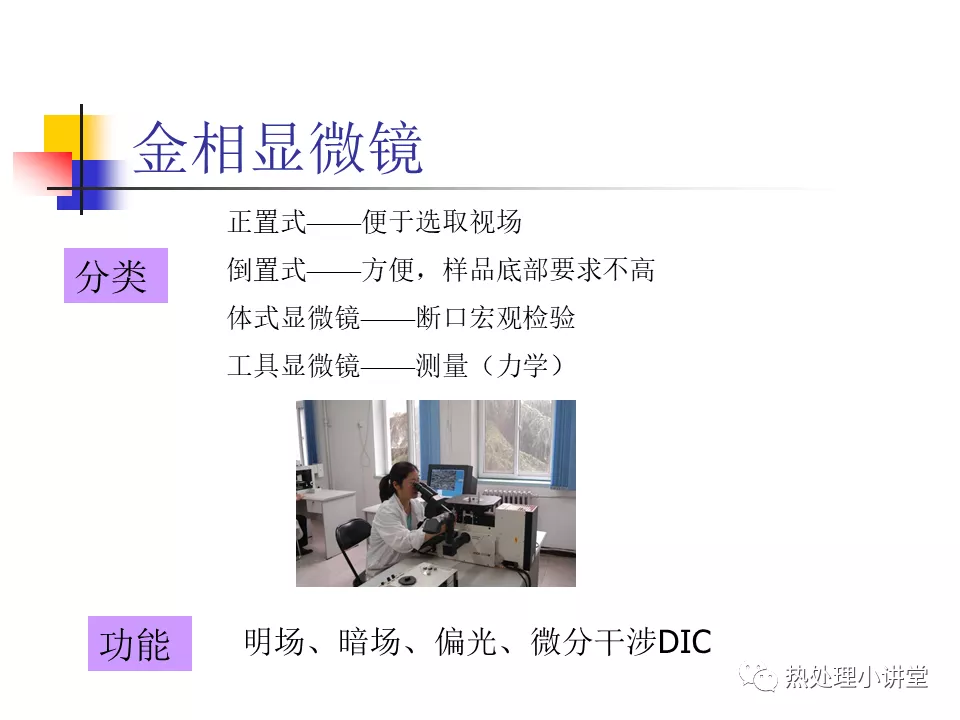 金相显微镜

分类

正置式——便于选取视场
倒置式——方便，样品底部要求不高
体式显微镜——断口宏观检验
工具显微镜——测量（力学）

功能

明场、暗场、偏光、微分干涉DIC

热处理小讲堂